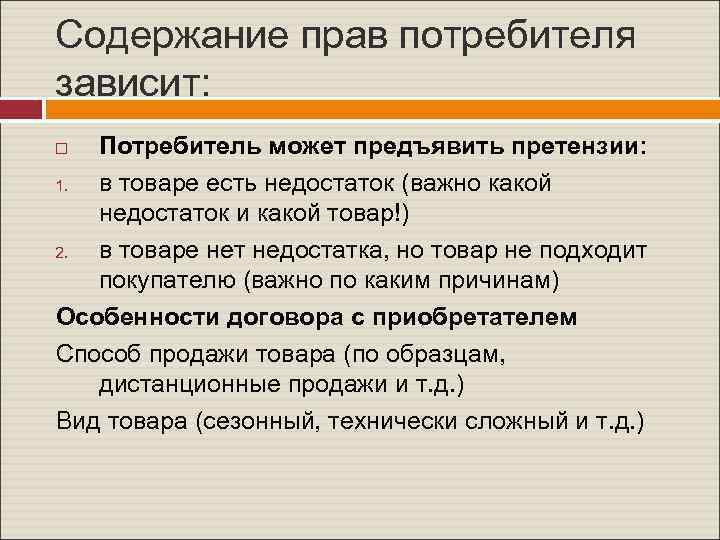 Содержание прав потребителя зависит:

□ Потребитель может предъявить претензии:

1. в товаре есть недостаток (важно какой недостаток и какой товар!)

2. в товаре нет недостатка, но товар не подходит покупателю (важно по каким причинам)

Особенности договора с приобретателем

Способ продажи товара (по образцам, дистанционные продажи и т.д.)

Вид товара (сезонный, технически сложный и т.д.)